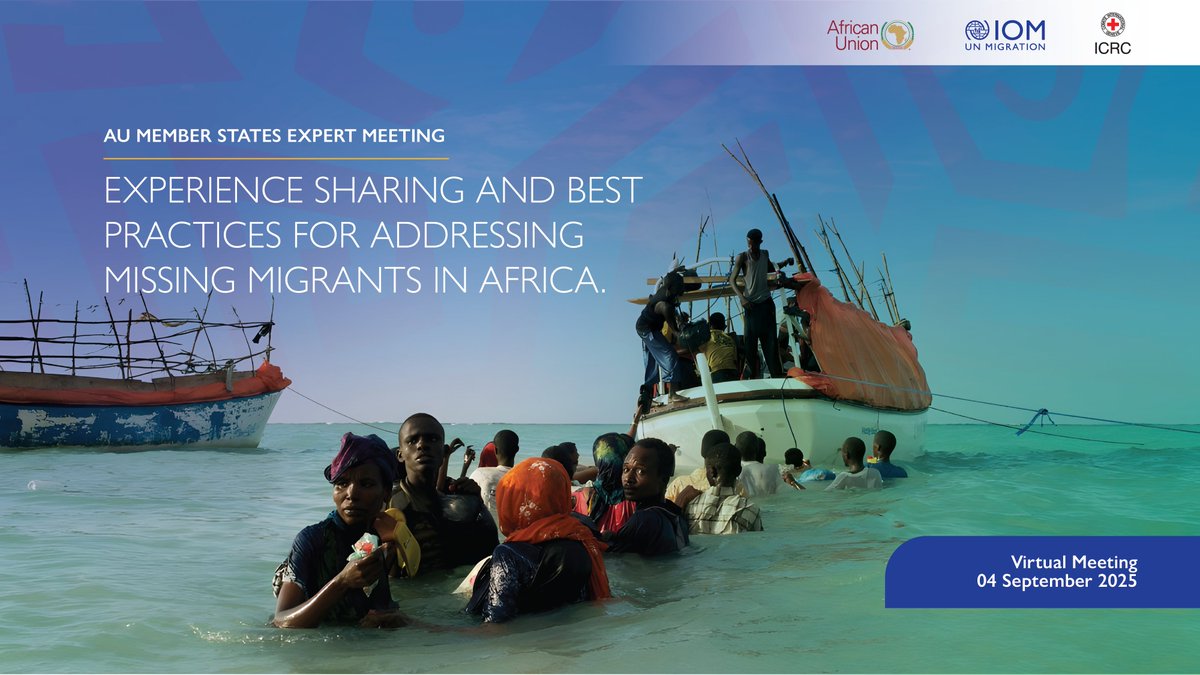 African Union

IOM
UN MIGRATION

ICRC

AU MEMBER STATES EXPERT MEETING

EXPERIENCE SHARING AND BEST PRACTICES FOR ADDRESSING MISSING MIGRANTS IN AFRICA.

Virtual Meeting
04 September 2025